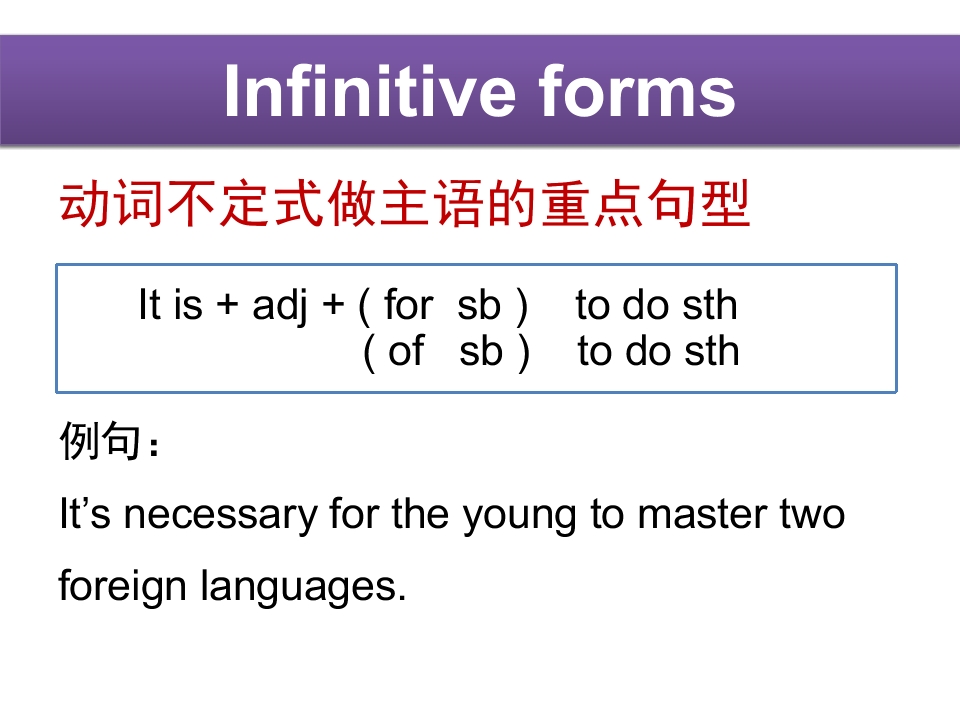 Infinitive forms

动词不定式做主语的重点句型

It is + adj + ( for sb ) to do sth
( of sb ) to do sth

例句：

It’s necessary for the young to master two foreign languages.